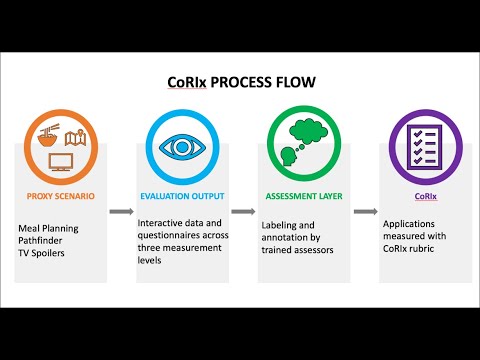 CoRIx PROCESS FLOW

PROXY SCENARIO

Meal Planning
Pathfinder
TV Spoilers

EVALUATION OUTPUT

Interactive data and questionnaires across three measurement levels

ASSESSMENT LAYER

Labeling and annotation by trained assessors

CoRIx

Applications measured with CoRIx rubric